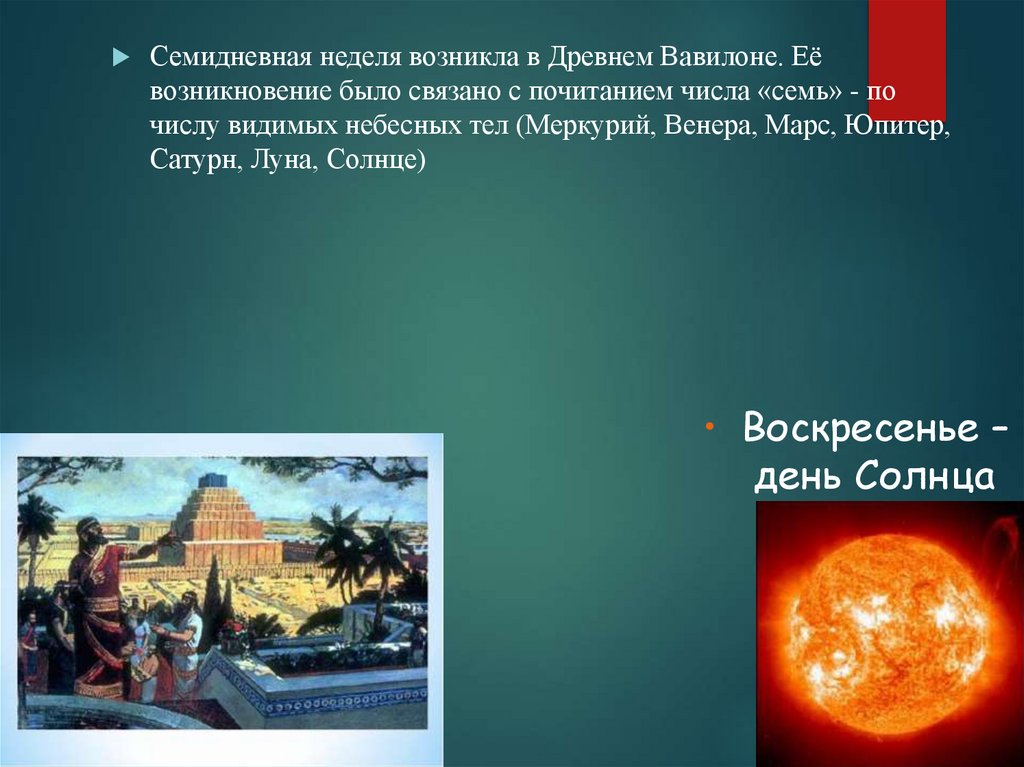 Семидневная неделя возникла в Древнем Вавилоне. Её возникновение было связано с почитанием числа «семь» - по числу видимых небесных тел (Меркурий, Венера, Марс, Юпитер, Сатурн, Луна, Солнце)

Воскресенье – день Солнца